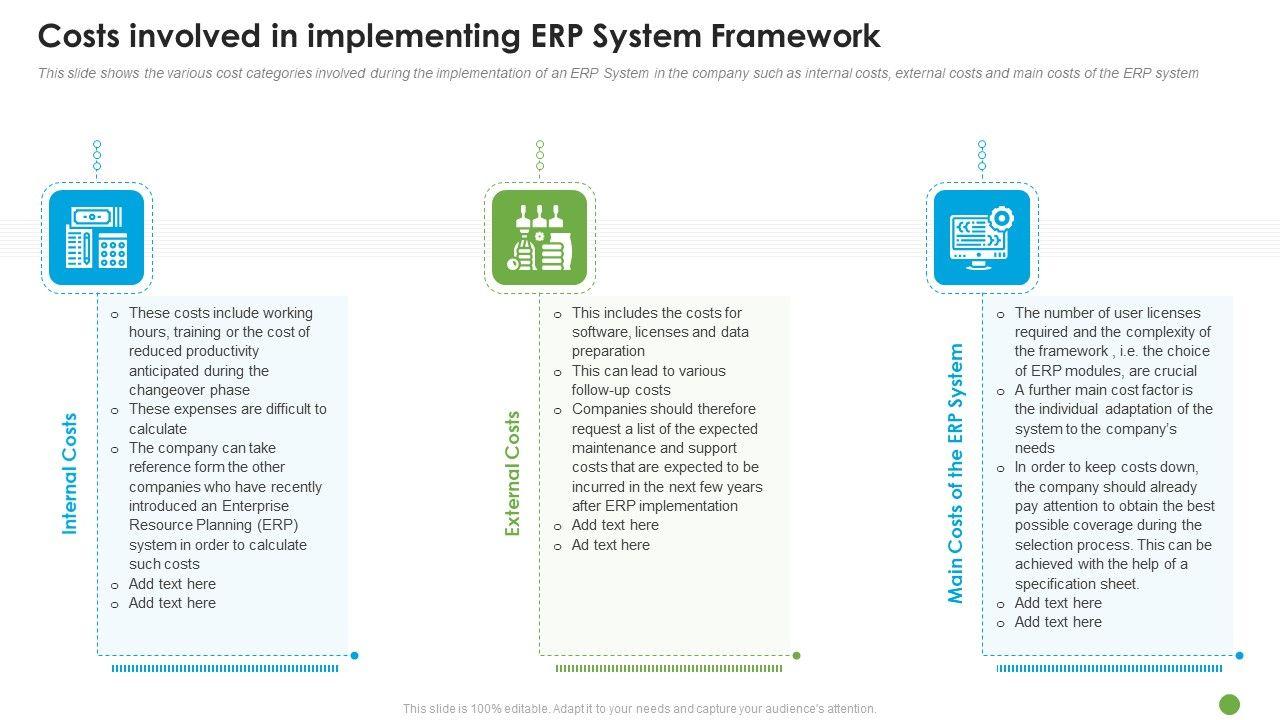 Costs involved in implementing ERP System Framework

This slide shows the various cost categories involved during the implementation of an ERP System in the company such as internal costs, external costs and main costs of the ERP system

Internal Costs

o These costs include working hours, training or the cost of reduced productivity anticipated during the changeover phase
o These expenses are difficult to calculate
o The company can take reference form the other companies who have recently introduced an Enterprise Resource Planning (ERP) system in order to calculate such costs
o Add text here
o Add text here

External Costs

o This includes the costs for software, licenses and data preparation
o This can lead to various follow-up costs
o Companies should therefore request a list of the expected maintenance and support costs that are expected to be incurred in the next few years after ERP implementation
o Add text here
o Ad text here

Main Costs of the ERP System

o The number of user licenses required and the complexity of the framework , i.e. the choice of ERP modules, are crucial
o A further main cost factor is the individual adaptation of the system to the company's needs
o In order to keep costs down, the company should already pay attention to obtain the best possible coverage during the selection process. This can be achieved with the help of a specification sheet.
o Add text here
o Add text here

This slide is 100% editable. Adapt it to your needs and capture your audience's attention.